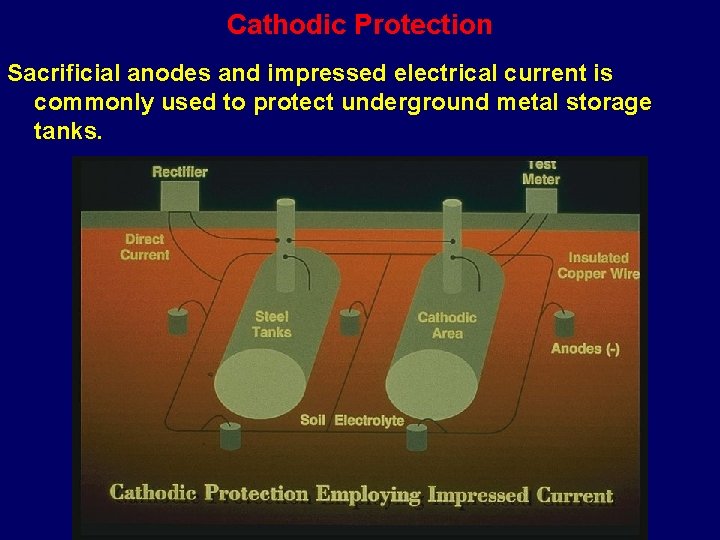 Cathodic Protection

Sacrificial anodes and impressed electrical current is commonly used to protect underground metal storage tanks.

Rectifier

Test Meter

Direct Current

Insulated Copper Wire

Steel Tanks

Cathodic Area

Anodes (-)

Soil Electrolyte

Cathodic Protection Employing Impressed Current